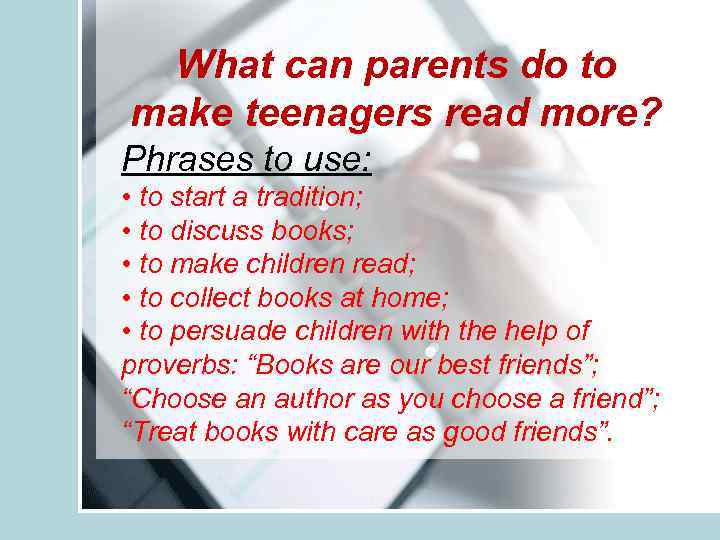 What can parents do to make teenagers read more?

Phrases to use:

• to start a tradition;
• to discuss books;
• to make children read;
• to collect books at home;
• to persuade children with the help of proverbs: “Books are our best friends”; “Choose an author as you choose a friend”; “Treat books with care as good friends”.